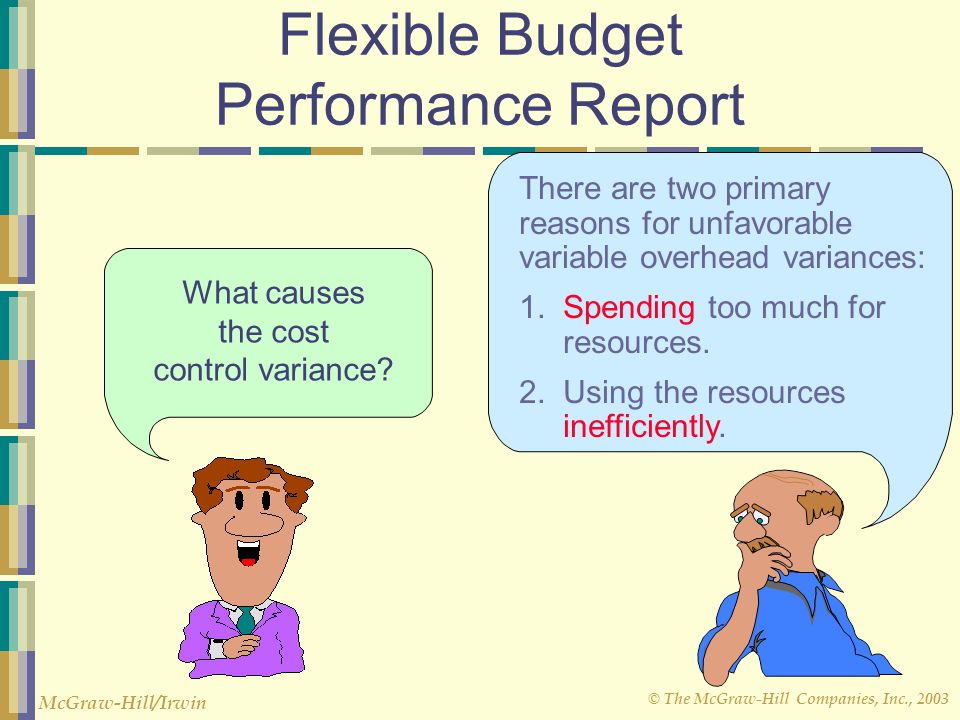 Flexible Budget Performance Report

What causes the cost control variance?

There are two primary reasons for unfavorable variable overhead variances:

1. Spending too much for resources.

2. Using the resources inefficiently.

McGraw-Hill/Irwin

© The McGraw-Hill Companies, Inc., 2003